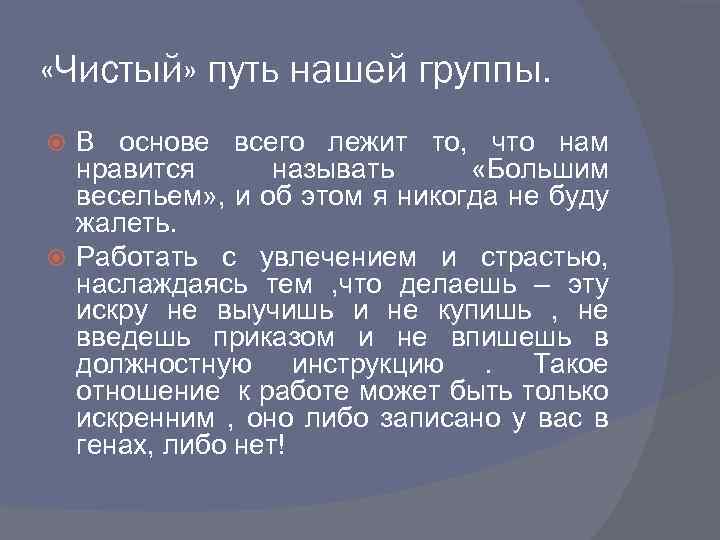 «Чистый» путь нашей группы.

В основе всего лежит то, что нам нравится называть «Большим весельем», и об этом я никогда не буду жалеть.

Работать с увлечением и страстью, наслаждаясь тем ,что делаешь – эту искру не выучишь и не купишь , не введешь приказом и не впишешь в должностную инструкцию . Такое отношение к работе может быть только искренним , оно либо записано у вас в генах, либо нет!